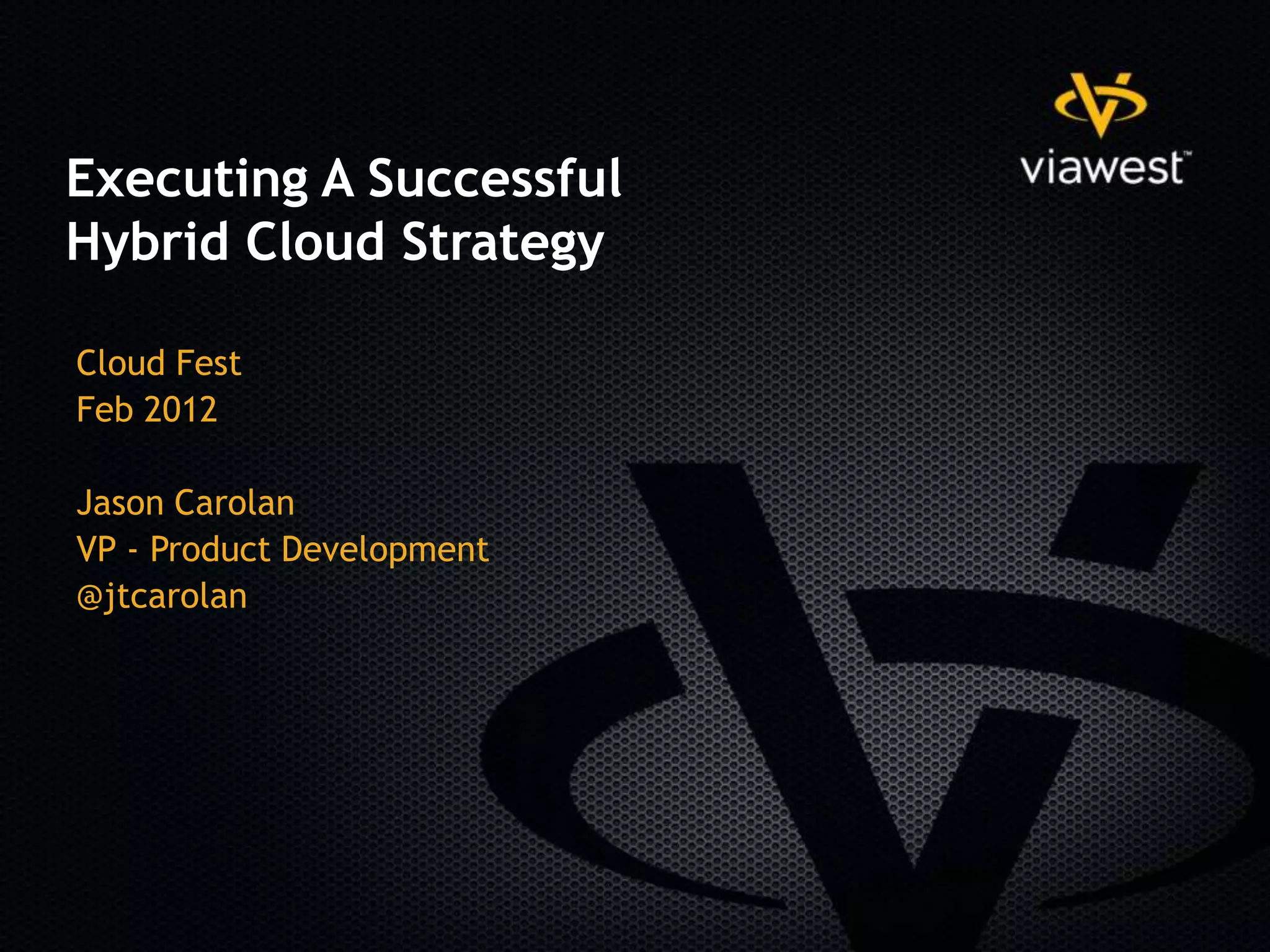 viawest™

Executing A Successful Hybrid Cloud Strategy

Cloud Fest
Feb 2012

Jason Carolan
VP - Product Development
@jtcarolan